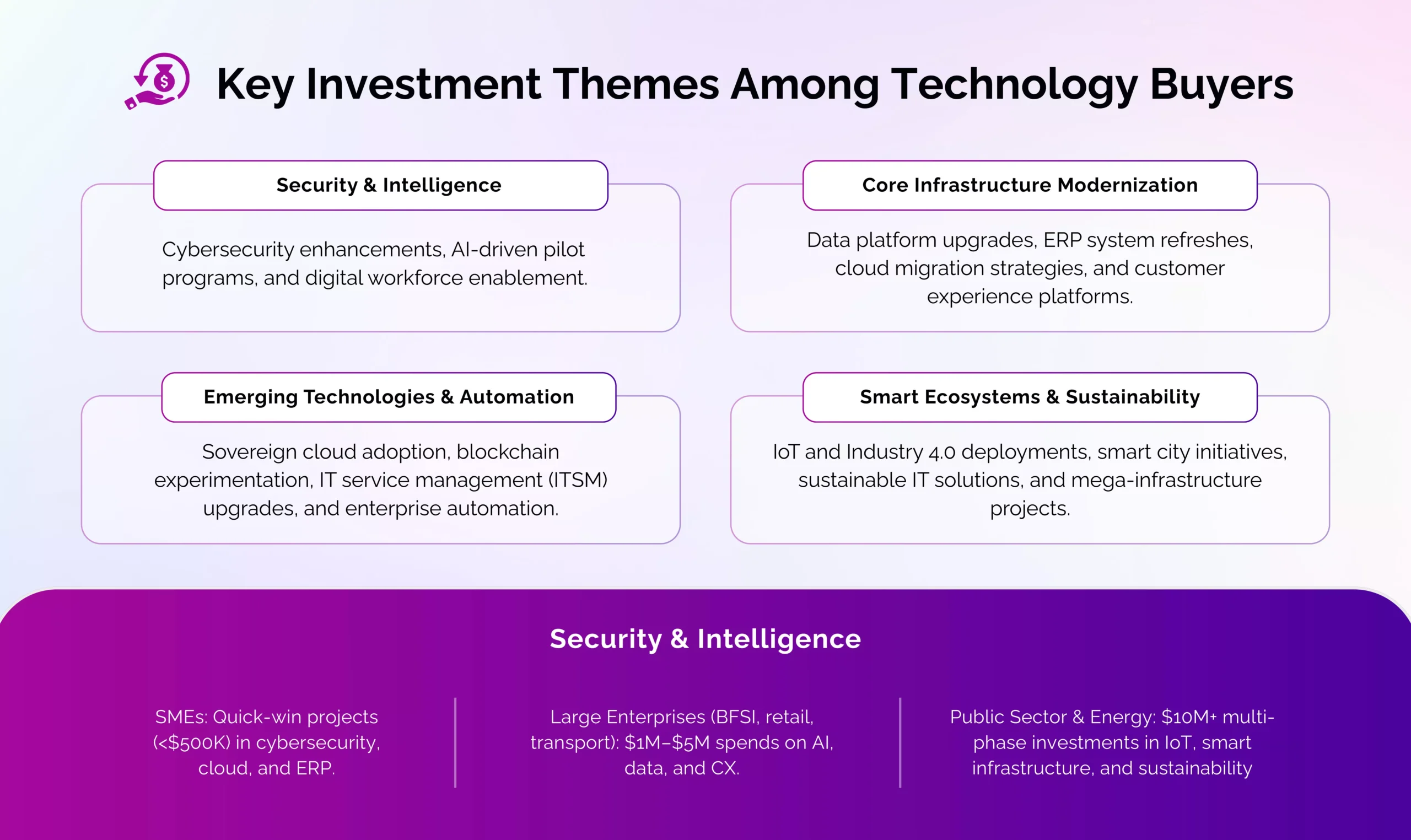 Key Investment Themes Among Technology Buyers

Security & Intelligence

Cybersecurity enhancements, AI-driven pilot programs, and digital workforce enablement.

Core Infrastructure Modernization

Data platform upgrades, ERP system refreshes, cloud migration strategies, and customer experience platforms.

Emerging Technologies & Automation

Sovereign cloud adoption, blockchain experimentation, IT service management (ITSM) upgrades, and enterprise automation.

Smart Ecosystems & Sustainability

IoT and Industry 4.0 deployments, smart city initiatives, sustainable IT solutions, and mega-infrastructure projects.

Security & Intelligence

SMEs: Quick-win projects (<\$500K) in cybersecurity, cloud, and ERP.

Large Enterprises (BFSI, retail, transport): \$1M–\$5M spends on AI, data, and CX.

Public Sector & Energy: \$10M+ multi-phase investments in IoT, smart infrastructure, and sustainability